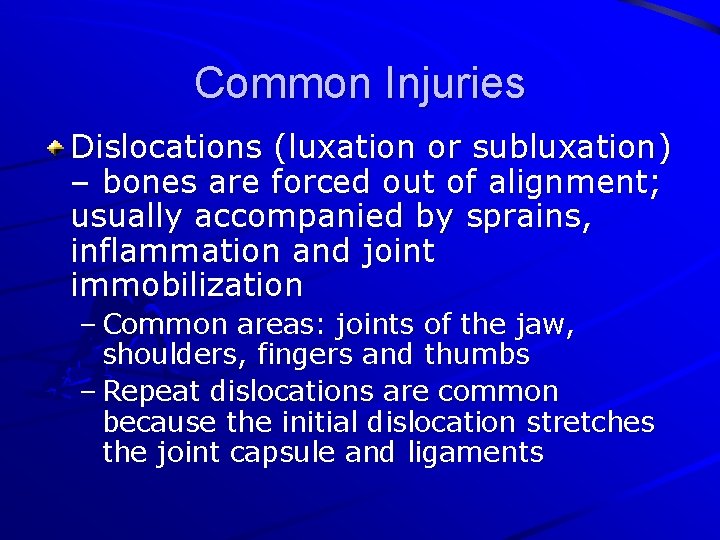 Common Injuries

Dislocations (luxation or subluxation) – bones are forced out of alignment; usually accompanied by sprains, inflammation and joint immobilization

– Common areas: joints of the jaw, shoulders, fingers and thumbs

– Repeat dislocations are common because the initial dislocation stretches the joint capsule and ligaments